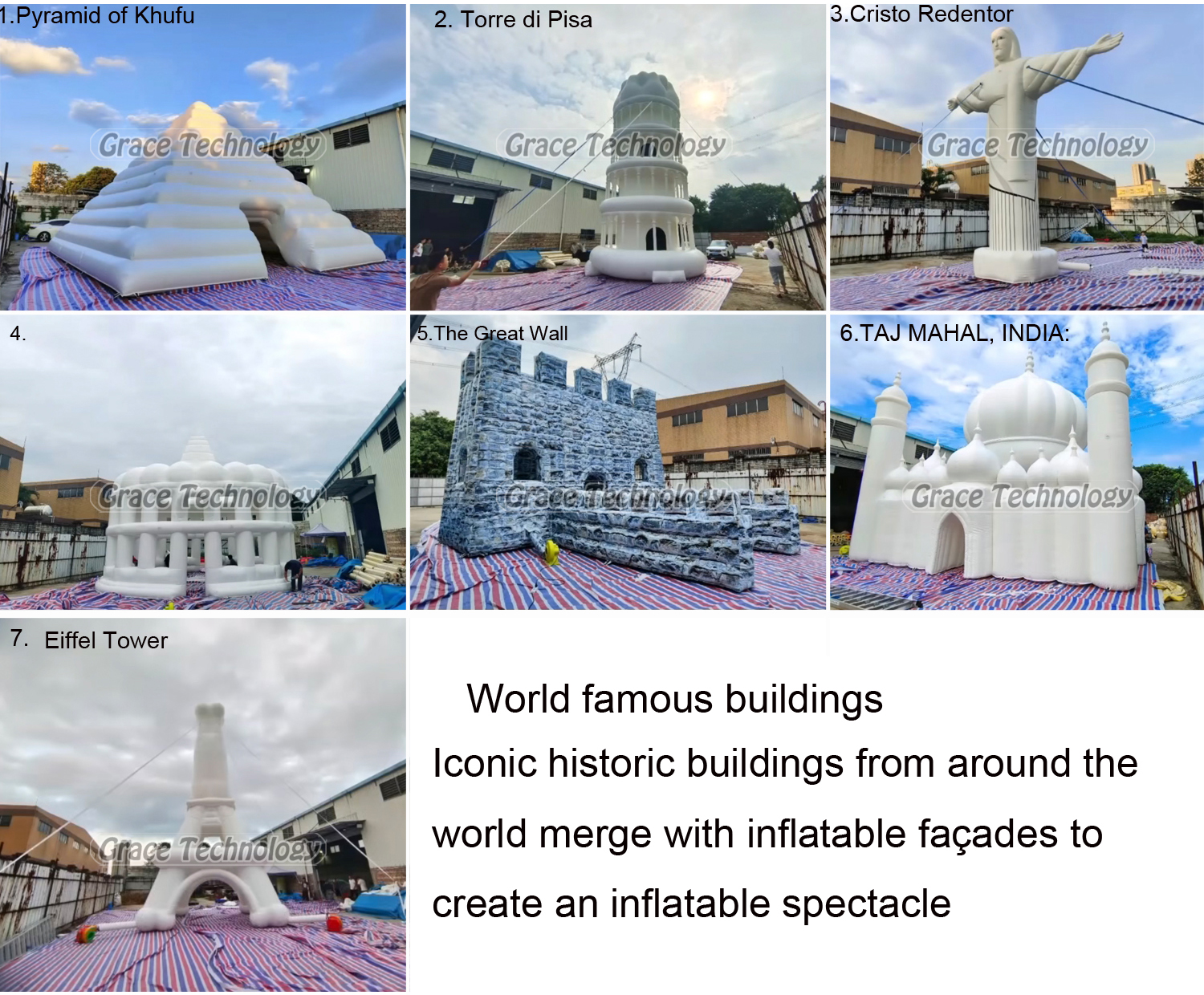 1.Pyramid of Khufu

Grace Technology

2. Torre di Pisa

Grace Technology

3.Cristo Redentor

Grace Technology

4.

Grace Technology

5.The Great Wall

Grace Technology

6.TAJ MAHAL, INDIA:

Grace Technology

7. Eiffel Tower

Grace Technology

World famous buildings

Iconic historic buildings from around the world merge with inflatable façades to create an inflatable spectacle